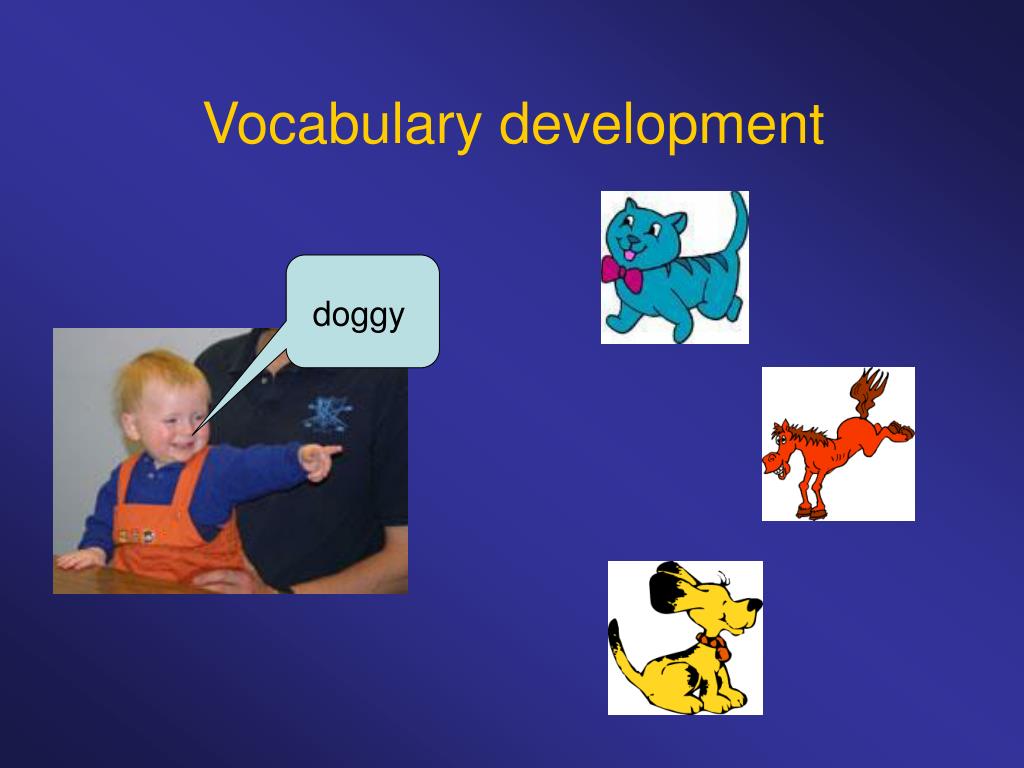 Vocabulary development

doggy